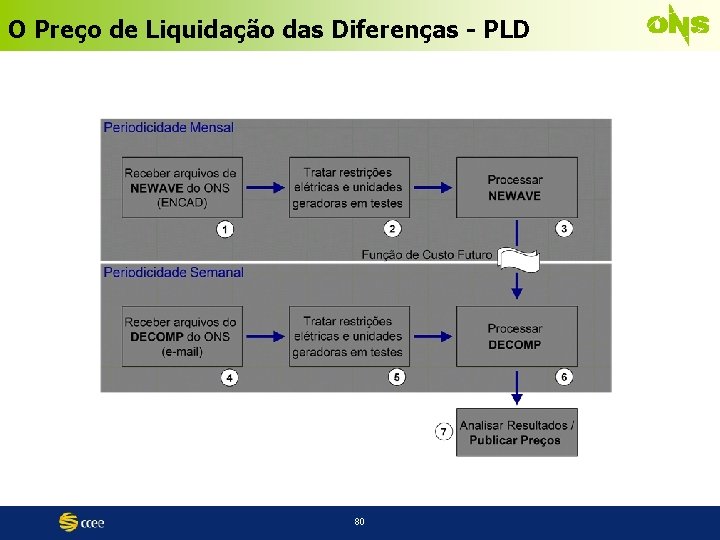 O Preço de Liquidação das Diferenças - PLD

ONS

Periodicidade Mensal

Receber arquivos de NEWAVE do ONS (ENCAD)

1

Tratar restrições elétricas e unidades geradoras em testes

2

Processar NEWAVE

3

Função de Custo Futuro

Periodicidade Semanal

Receber arquivos do DECOMP do ONS (e-mail)

4

Tratar restrições elétricas e unidades geradoras em testes

5

Processar DECOMP

6

7

Analisar Resultados / Publicar Preços

ccee

80